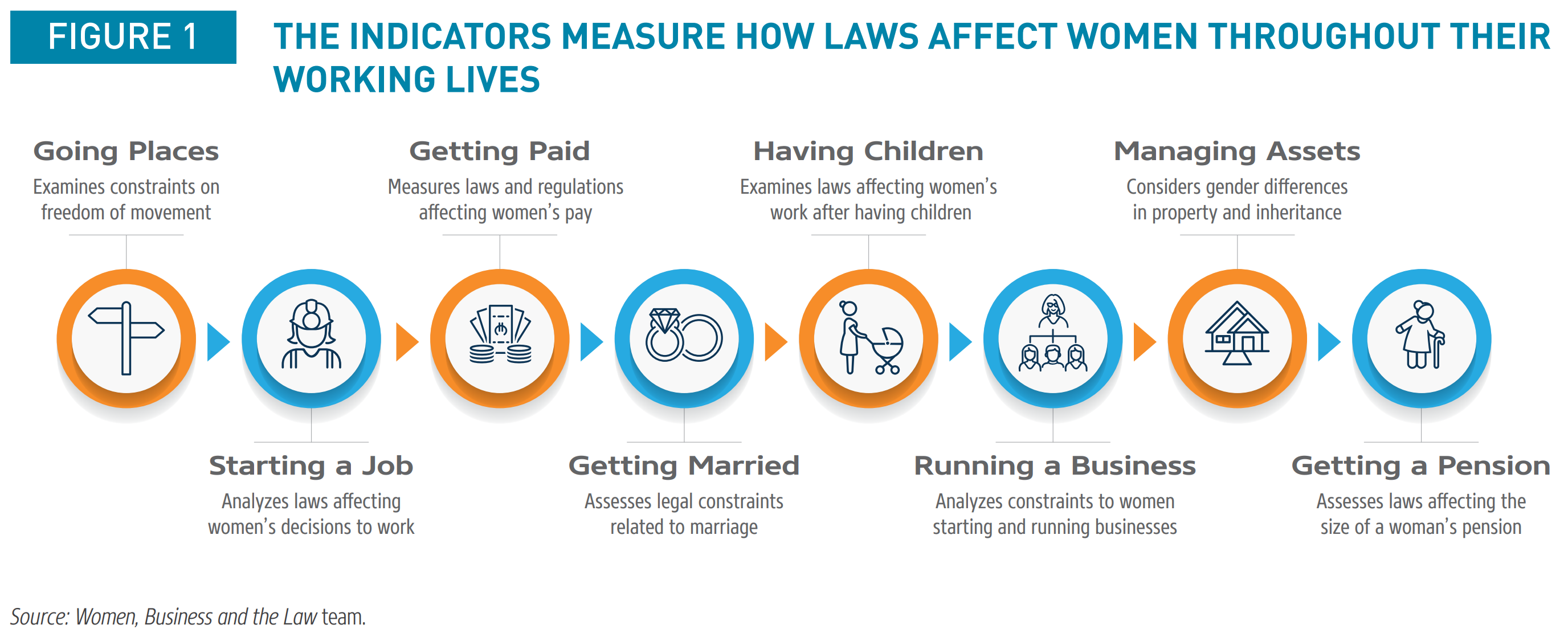 FIGURE 1

THE INDICATORS MEASURE HOW LAWS AFFECT WOMEN THROUGHOUT THEIR WORKING LIVES

Going Places
Examines constraints on freedom of movement

Getting Paid
Measures laws and regulations affecting women's pay

Having Children
Examines laws affecting women's work after having children

Managing Assets
Considers gender differences in property and inheritance

Starting a Job
Analyzes laws affecting women's decisions to work

Getting Married
Assesses legal constraints related to marriage

Running a Business
Analyzes constraints to women starting and running businesses

Getting a Pension
Assesses laws affecting the size of a woman's pension

Source: Women, Business and the Law team.